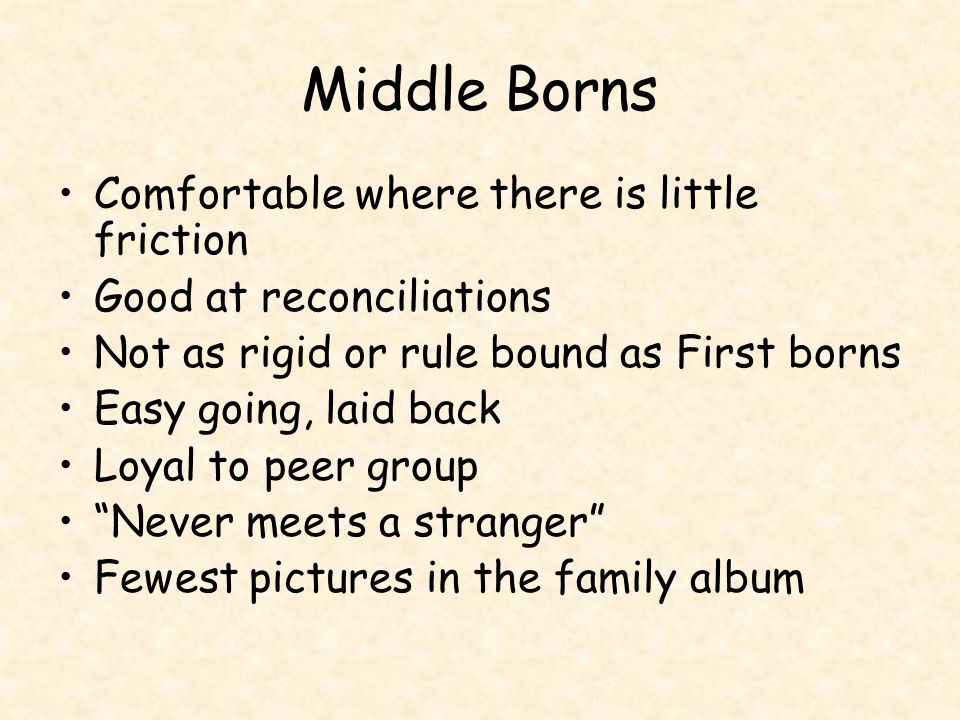 Middle Borns

• Comfortable where there is little friction
• Good at reconciliations
• Not as rigid or rule bound as First borns
• Easy going, laid back
• Loyal to peer group
• “Never meets a stranger”
• Fewest pictures in the family album